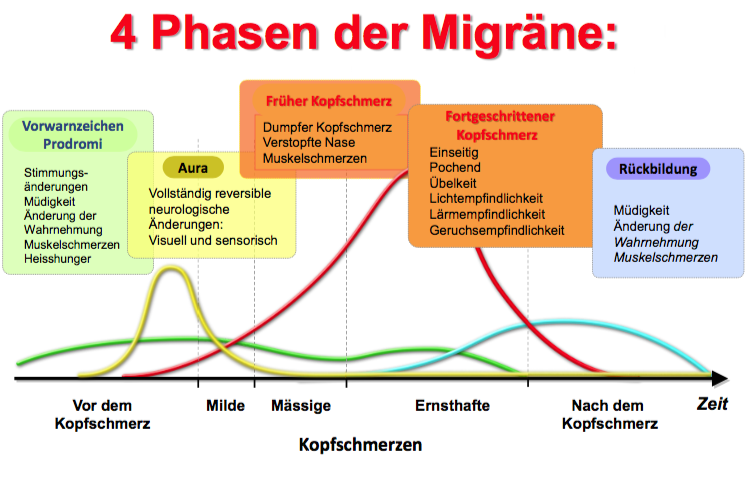 4 Phasen der Migräne:

Vorwarnzeichen Prodromi

Stimmungsänderungen
Müdigkeit
Änderung der Wahrnehmung
Muskelschmerzen
Heisshunger

Aura

Vollständig reversible neurologische Änderungen:
Visuell und sensorisch

Früher Kopfschmerz

Dumpfer Kopfschmerz
Verstopfte Nase
Muskelschmerzen

Fortgeschrittener Kopfschmerz

Einseitig
Pochend
Übelkeit
Lichtempfindlichkeit
Lärmempfindlichkeit
Geruchsempfindlichkeit

Rückbildung

Müdigkeit
Änderung der Wahrnehmung
Muskelschmerzen

Vor dem Kopfschmerz
Milde
Mässige
Ernsthafte
Nach dem Kopfschmerz
Zeit

Kopfschmerzen